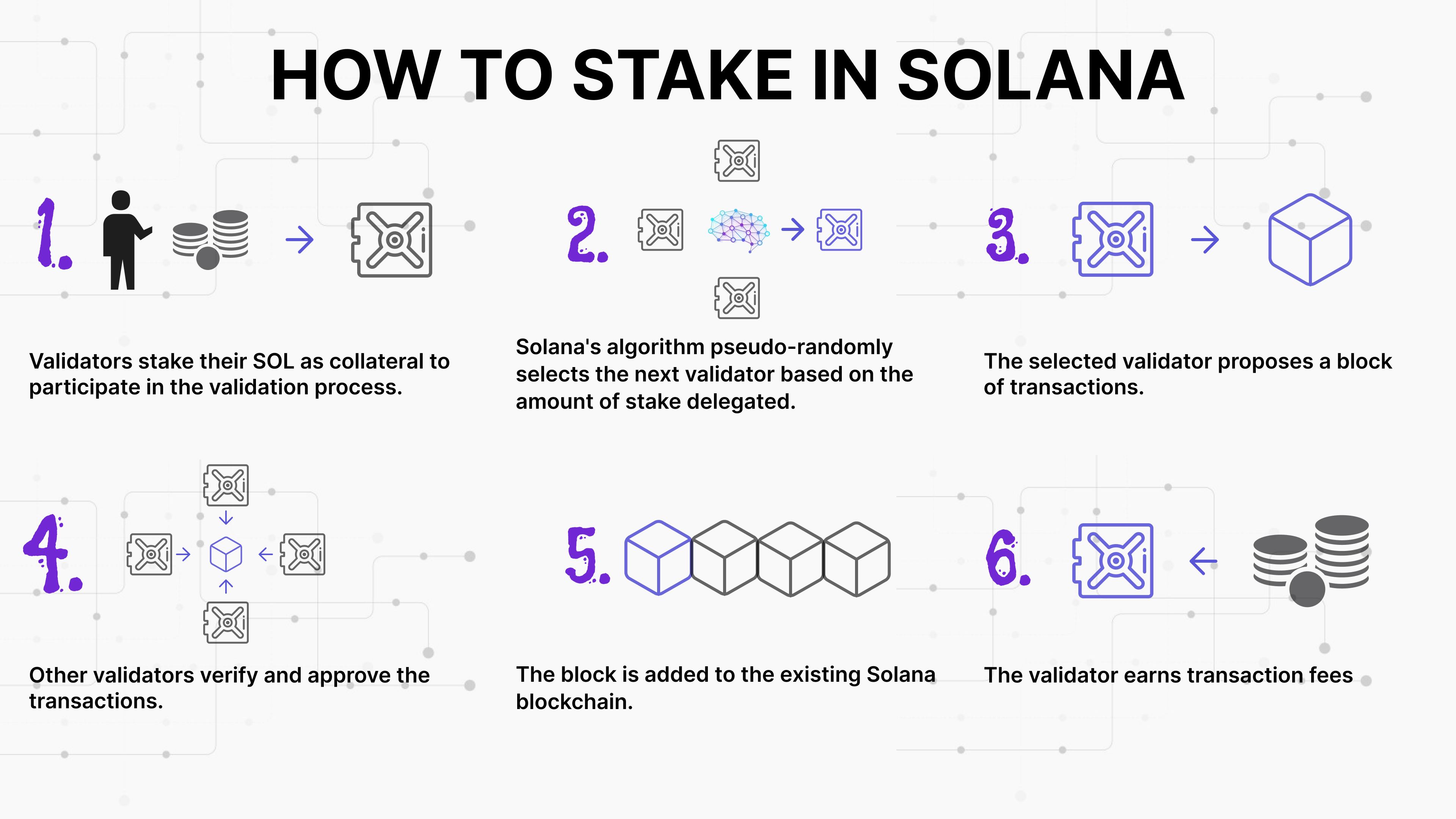 HOW TO STAKE IN SOLANA

1.

Validators stake their SOL as collateral to participate in the validation process.

2.

Solana's algorithm pseudo-randomly selects the next validator based on the amount of stake delegated.

3.

The selected validator proposes a block of transactions.

4.

Other validators verify and approve the transactions.

5.

The block is added to the existing Solana blockchain.

6.

The validator earns transaction fees